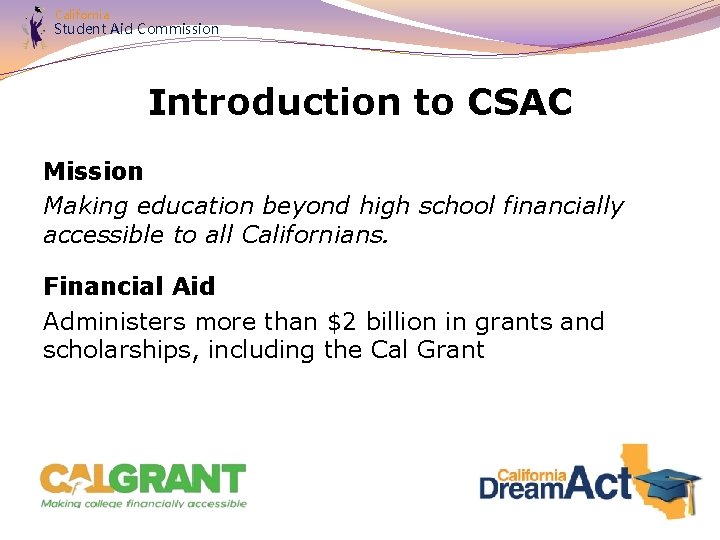 California
Student Aid Commission

Introduction to CSAC

Mission
Making education beyond high school financially accessible to all Californians.

Financial Aid
Administers more than \$2 billion in grants and scholarships, including the Cal Grant

CALGRANT
Making college financially accessible

California
DreamAct